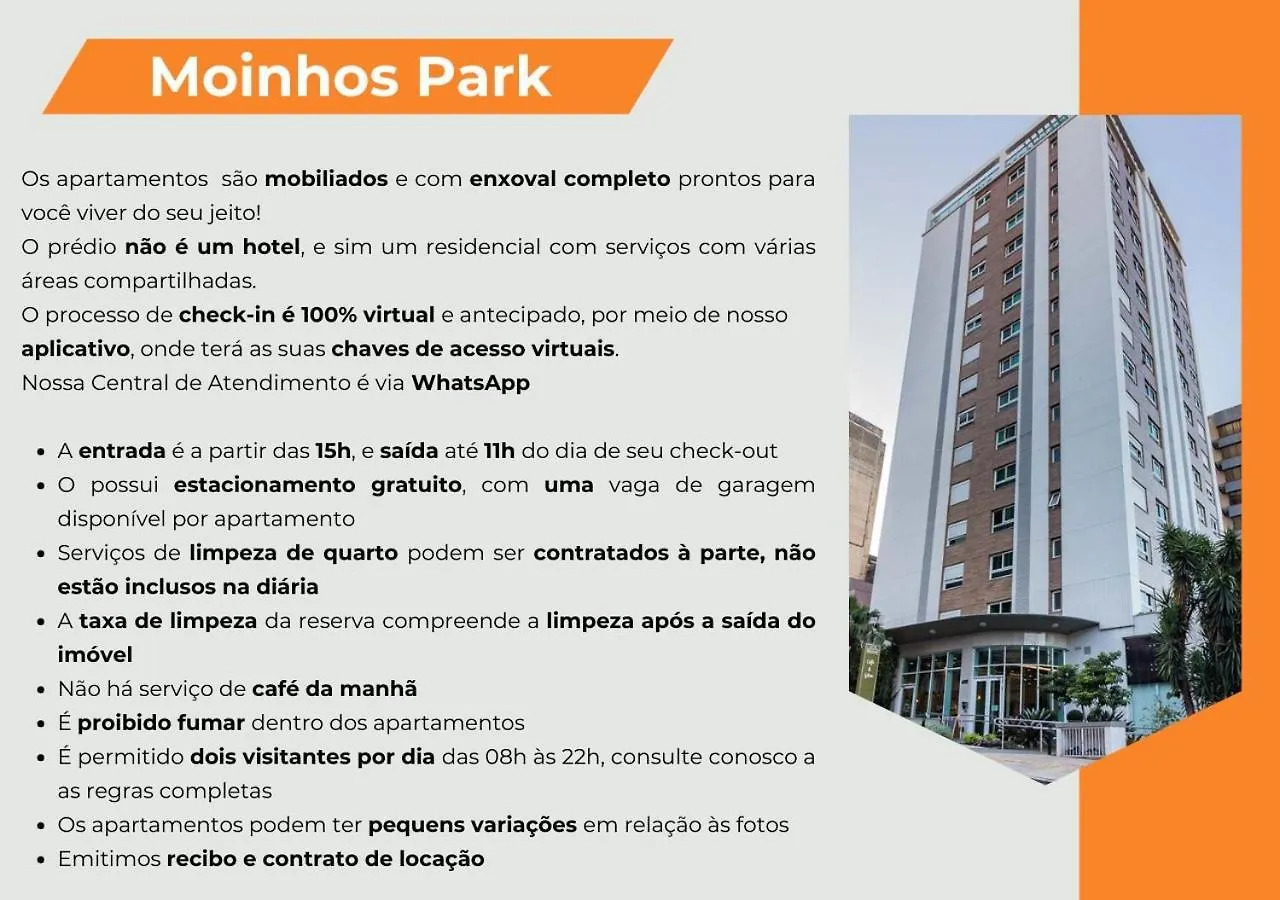 Moinhos Park

Os apartamentos são mobiliados e com enxoval completo prontos para você viver do seu jeito!
O prédio não é um hotel, e sim um residencial com serviços com várias áreas compartilhadas.
O processo de check-in é 100% virtual e antecipado, por meio de nosso aplicativo, onde terá as suas chaves de acesso virtuais.
Nossa Central de Atendimento é via WhatsApp

- A entrada é a partir das 15h, e saída até 11h do dia de seu check-out
- O possui estacionamento gratuito, com uma vaga de garagem disponível por apartamento
- Serviços de limpeza de quarto podem ser contratados à parte, não estão inclusos na diária
- A taxa de limpeza da reserva compreende a limpeza após a saída do imóvel
- Não há serviço de café da manhã
- É proibido fumar dentro dos apartamentos
- É permitido dois visitantes por dia das 08h às 22h, consulte conosco a as regras completas
- Os apartamentos podem ter pequens variações em relação às fotos
- Emitimos recibo e contrato de locação